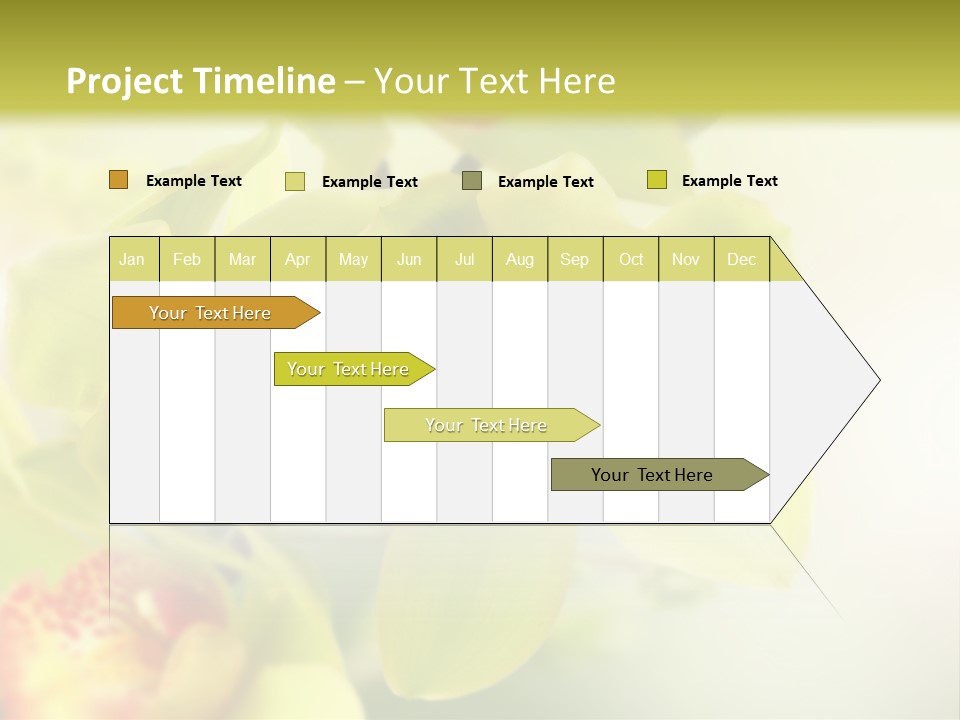 Project Timeline – Your Text Here

Example Text
Example Text
Example Text
Example Text

| Jan | Feb | Mar | Apr | May | Jun | Jul | Aug | Sep | Oct | Nov | Dec |
|---|---|---|---|---|---|---|---|---|---|---|---|

Your Text Here
Your Text Here
Your Text Here
Your Text Here